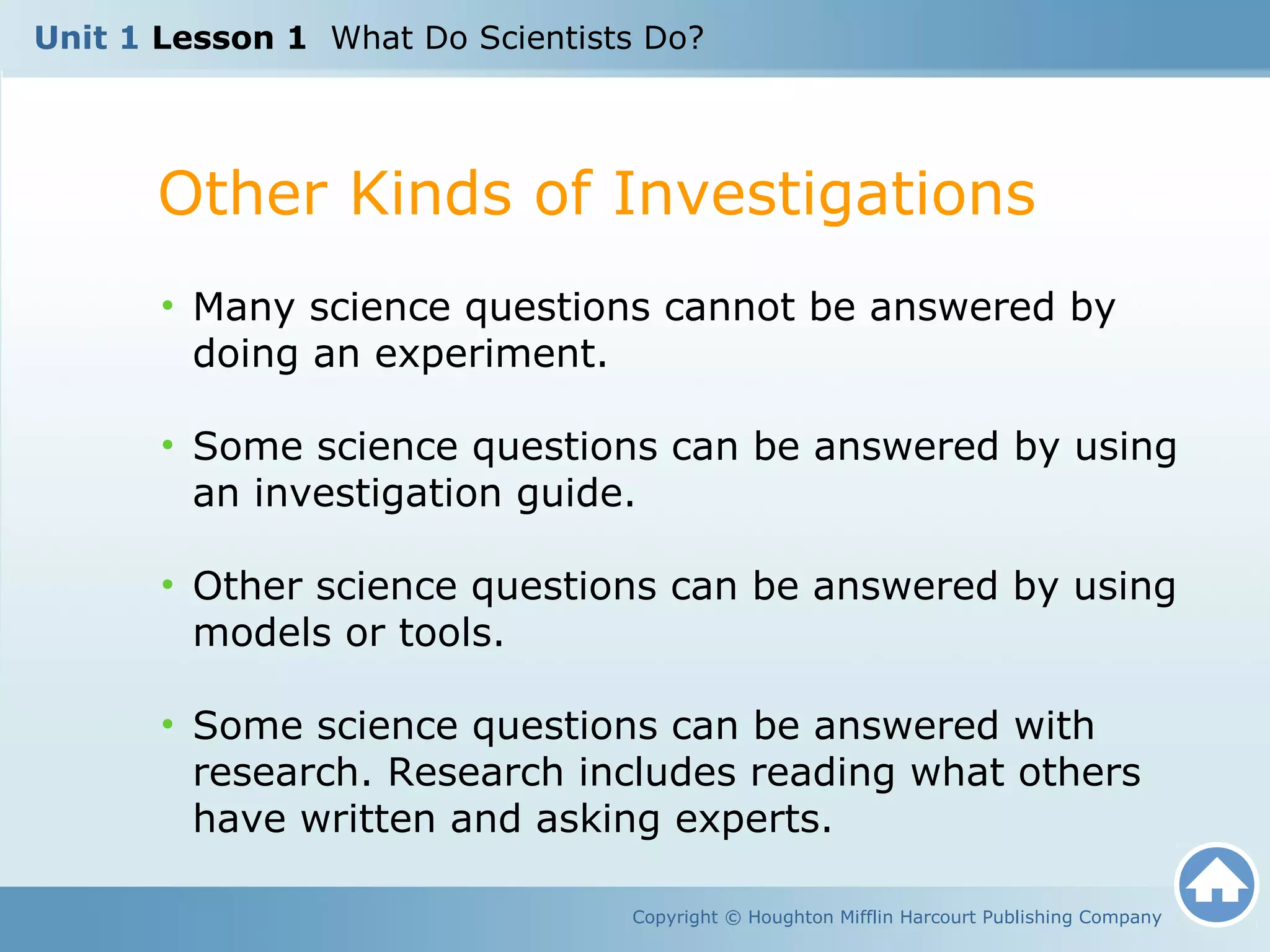 Unit 1 Lesson 1 What Do Scientists Do?

Other Kinds of Investigations

• Many science questions cannot be answered by doing an experiment.

• Some science questions can be answered by using an investigation guide.

• Other science questions can be answered by using models or tools.

• Some science questions can be answered with research. Research includes reading what others have written and asking experts.

Copyright © Houghton Mifflin Harcourt Publishing Company